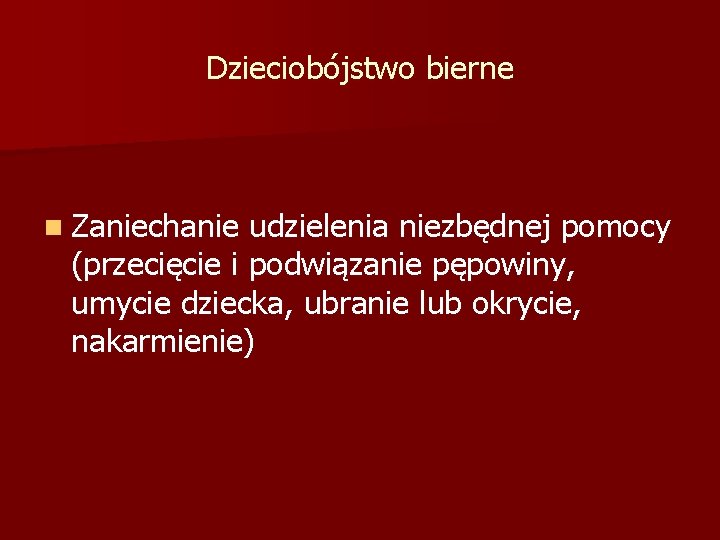 Dzieciobójstwo bierne

Zaniechanie udzielenia niezbędnej pomocy (przecięcie i podwiązanie pępowiny, umycie dziecka, ubranie lub okrycie, nakarmienie)